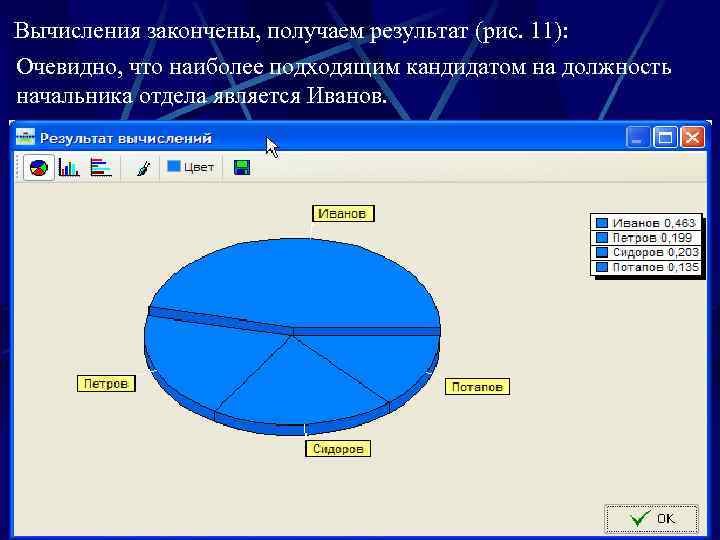 Вычисления закончены, получаем результат (рис. 11):

Очевидно, что наиболее подходящим кандидатом на должность начальника отдела является Иванов.

Результат вычислений

Цвет

Иванов

Петров

Потапов

Сидоров

Иванов 0,463
Петров 0,199
Сидоров 0,203
Потапов 0,135

OK